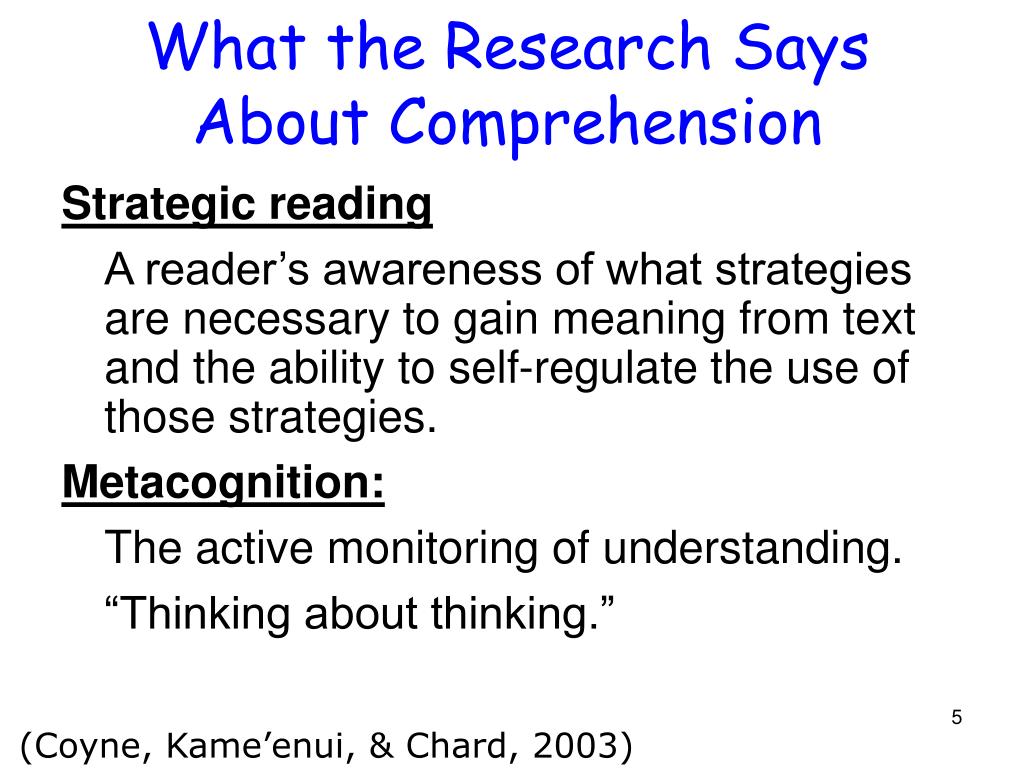 What the Research Says About Comprehension

Strategic reading

A reader’s awareness of what strategies are necessary to gain meaning from text and the ability to self-regulate the use of those strategies.

Metacognition:

The active monitoring of understanding.

“Thinking about thinking.”

5

(Coyne, Kame’enui, & Chard, 2003)